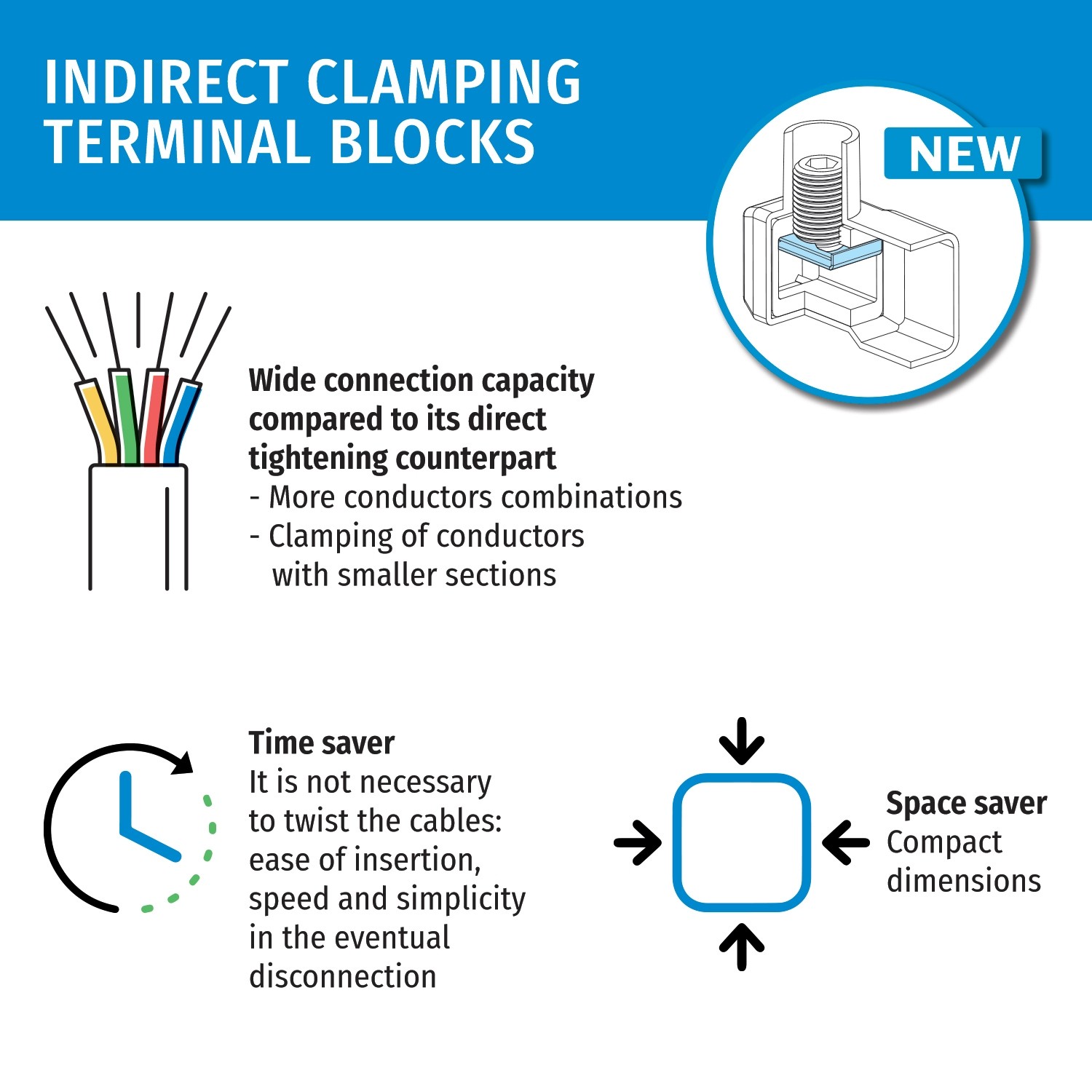 INDIRECT CLAMPING TERMINAL BLOCKS

NEW

Wide connection capacity compared to its direct tightening counterpart
- More conductors combinations
- Clamping of conductors with smaller sections

Time saver
It is not necessary to twist the cables: ease of insertion, speed and simplicity in the eventual disconnection

Space saver
Compact dimensions